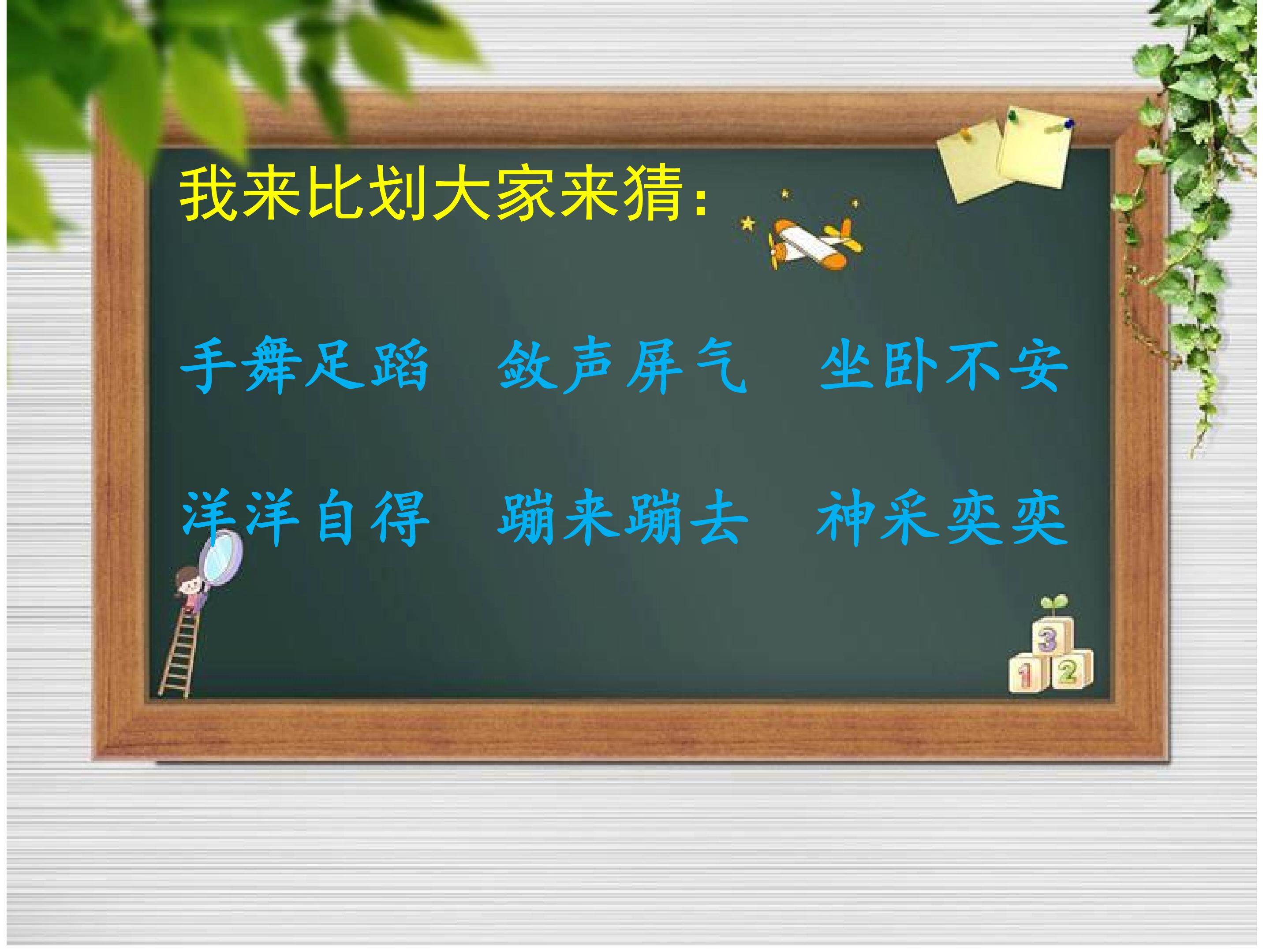 我来比划大家来猜：

手舞足蹈　敛声屏气　坐卧不安

洋洋自得　蹦来蹦去　神采奕奕

3
1 2